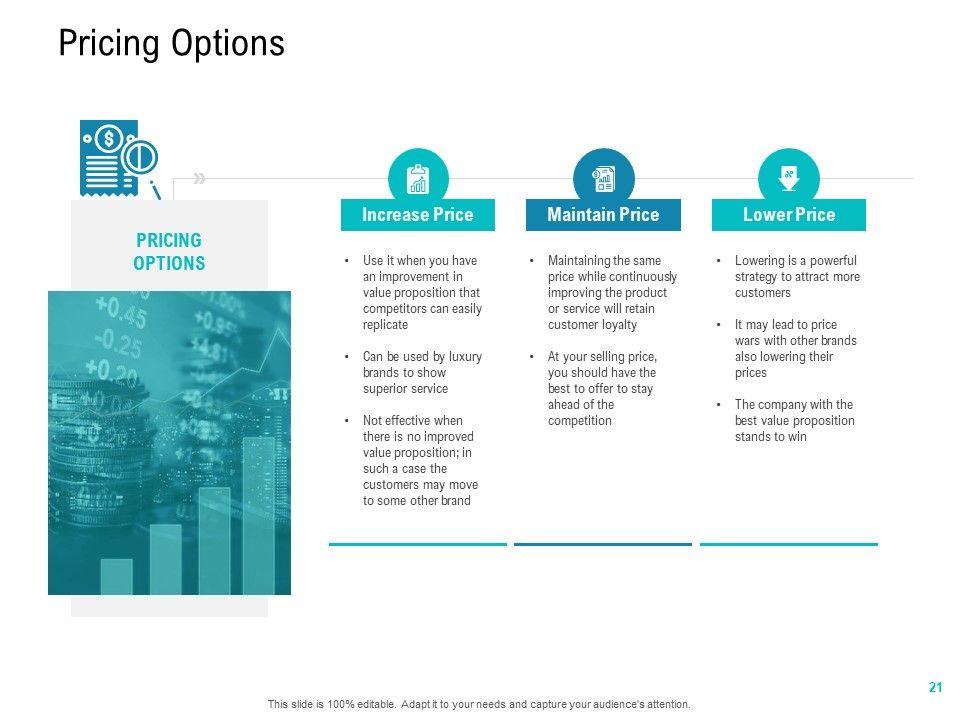 Pricing Options

PRICING OPTIONS

Increase Price

• Use it when you have an improvement in value proposition that competitors can easily replicate

• Can be used by luxury brands to show superior service

• Not effective when there is no improved value proposition; in such a case the customers may move to some other brand

Maintain Price

• Maintaining the same price while continuously improving the product or service will retain customer loyalty

• At your selling price, you should have the best to offer to stay ahead of the competition

Lower Price

• Lowering is a powerful strategy to attract more customers

• It may lead to price wars with other brands also lowering their prices

• The company with the best value proposition stands to win

21

This slide is 100% editable. Adapt it to your needs and capture your audience's attention.